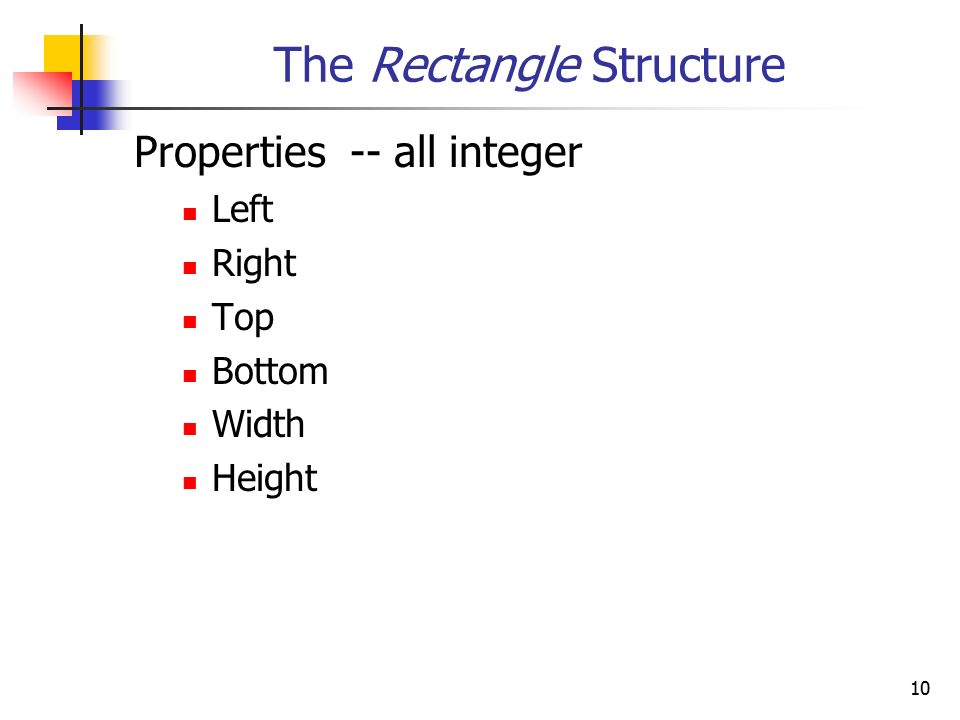 The Rectangle Structure

Properties -- all integer

- Left
- Right
- Top
- Bottom
- Width
- Height

10